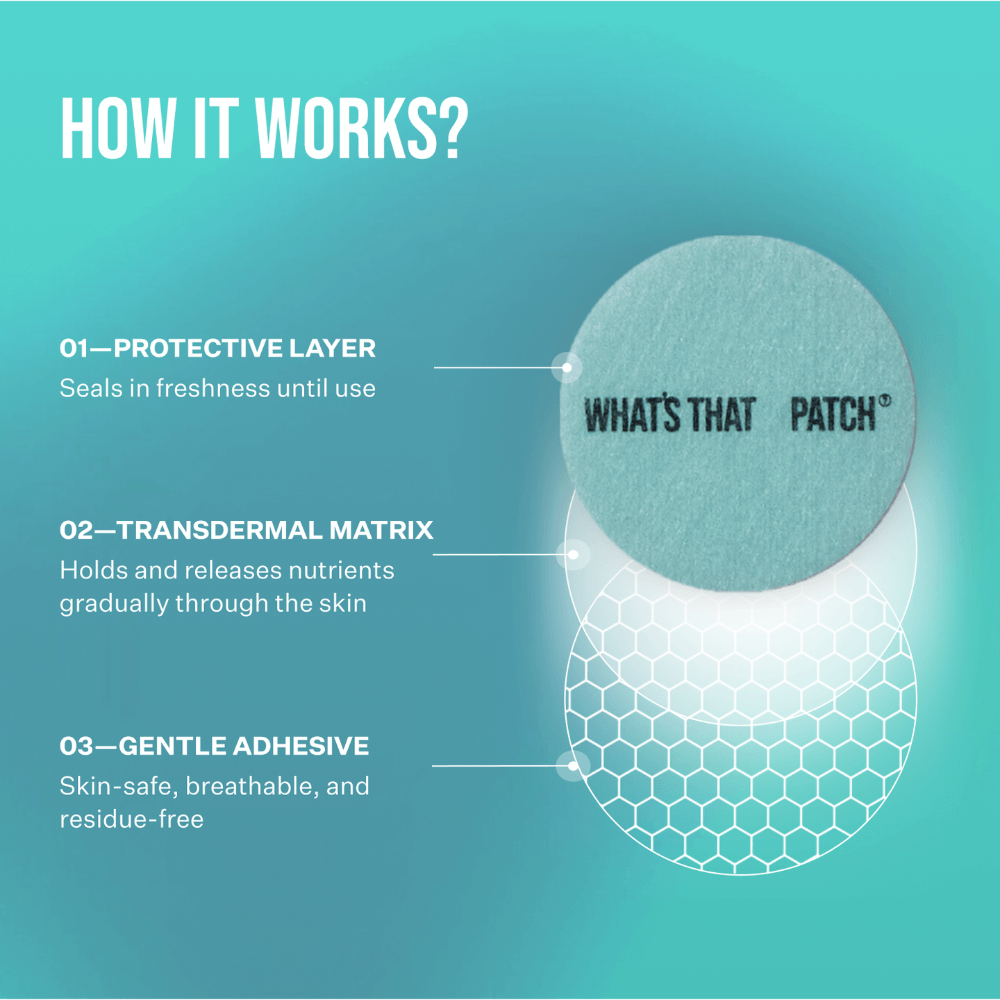 HOW IT WORKS?

01—PROTECTIVE LAYER
Seals in freshness until use

WHAT'S THAT PATCH®

02—TRANSDERMAL MATRIX
Holds and releases nutrients gradually through the skin

03—GENTLE ADHESIVE
Skin-safe, breathable, and residue-free